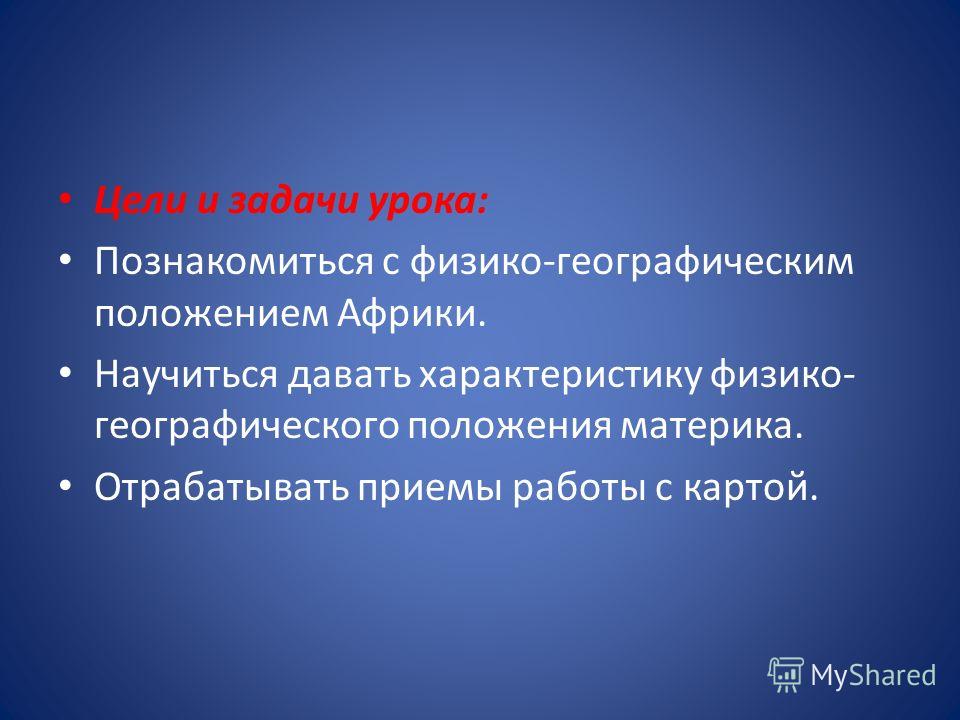 • Цели и задачи урока:
• Познакомиться с физико-географическим положением Африки.
• Научиться давать характеристику физико-географического положения материка.
• Отрабатывать приемы работы с картой.

MyShared